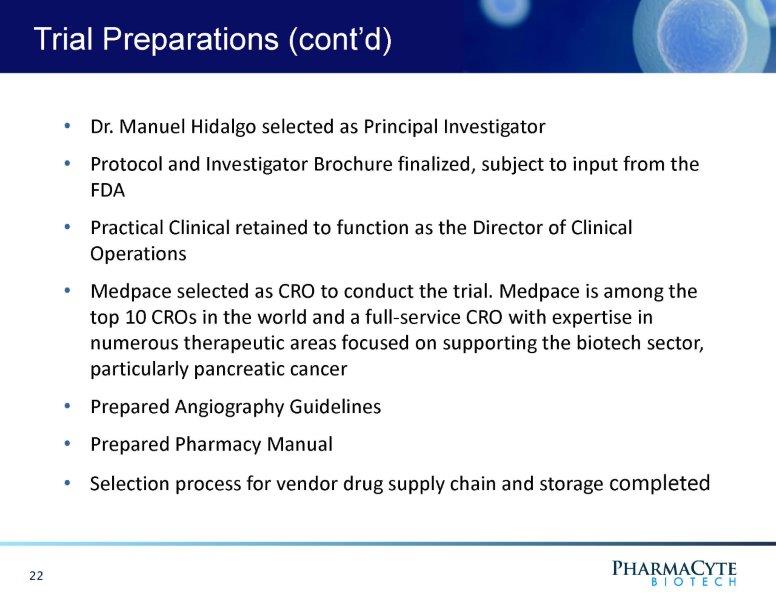 Trial Preparations (cont'd)

• Dr. Manuel Hidalgo selected as Principal Investigator

• Protocol and Investigator Brochure finalized, subject to input from the FDA

• Practical Clinical retained to function as the Director of Clinical Operations

• Medpace selected as CRO to conduct the trial. Medpace is among the top 10 CROs in the world and a full-service CRO with expertise in numerous therapeutic areas focused on supporting the biotech sector, particularly pancreatic cancer

• Prepared Angiography Guidelines

• Prepared Pharmacy Manual

• Selection process for vendor drug supply chain and storage completed

22

PHARMACYTE
BIOTECH